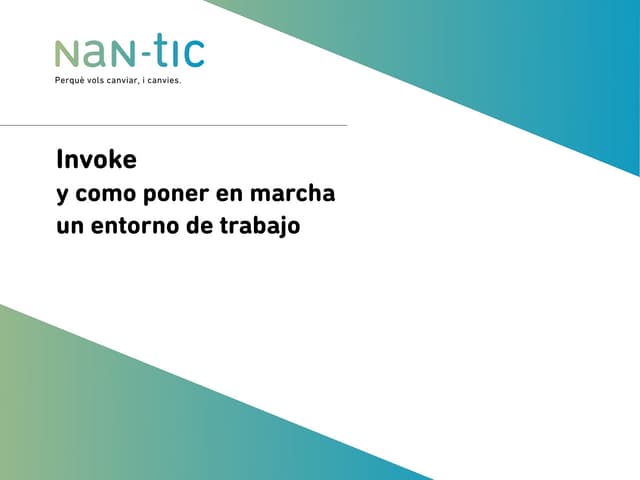 NAN-TIC
Perquè vols canviar, i canvies.

Invoke
y como poner en marcha
un entorno de trabajo